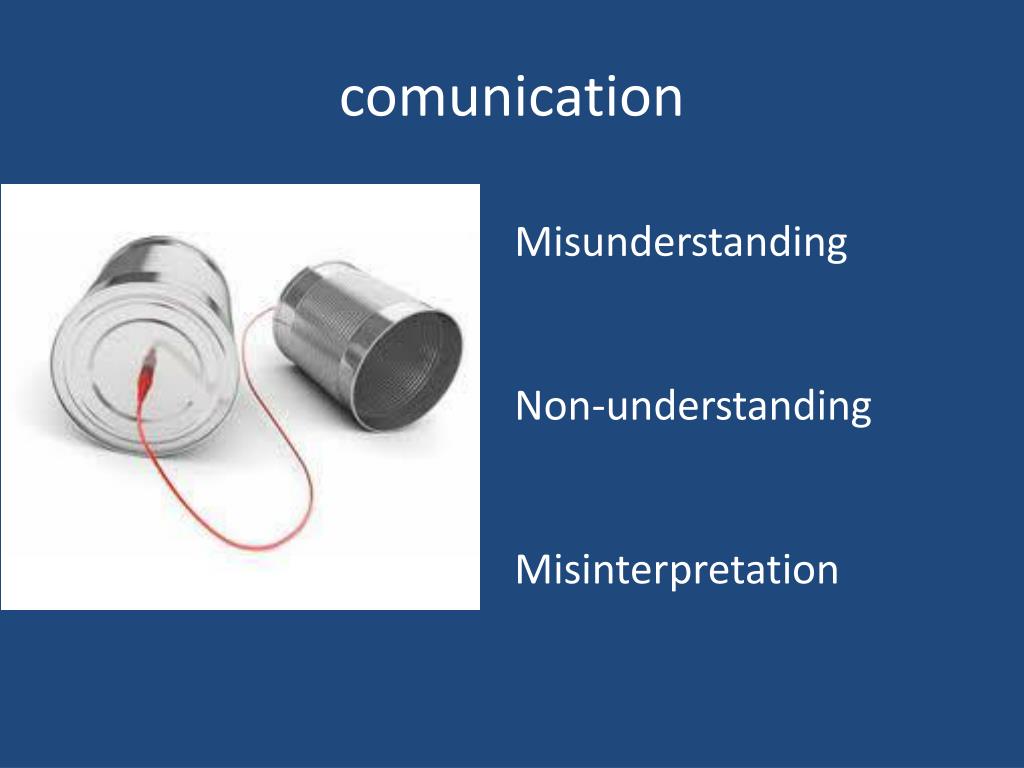 comunication

Misunderstanding

Non-understanding

Misinterpretation